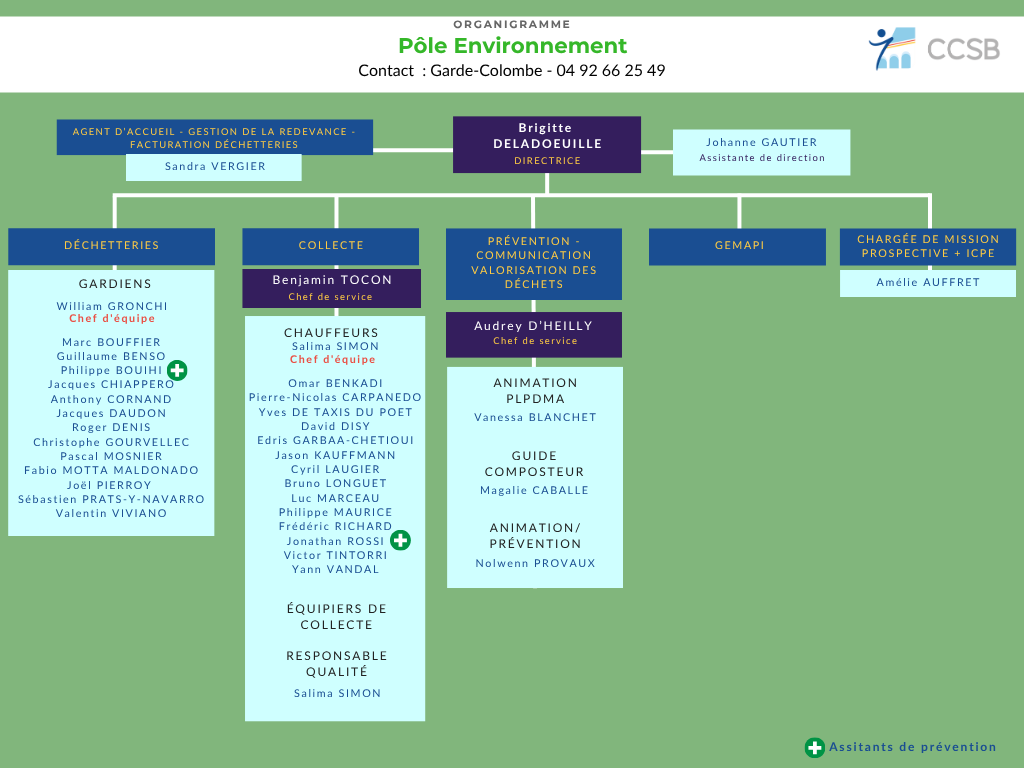 ORGANIGRAMME
Pôle Environnement
Contact : Garde-Colombe - 04 92 66 25 49

CCSB

AGENT D'ACCUEIL - GESTION DE LA REDEVANCE - FACTURATION DÉCHETTERIES
Sandra VERGIER

Brigitte DELADOEUILLE
DIRECTRICE

Johanne GAUTIER
Assistante de direction

DÉCHETTERIES

GARDIENS
William GRONCHI
Chef d'équipe

Marc BOUFFIER
Guillaume BENSO
Philippe BOUIHI
Jacques CHIAPPERO
Anthony CORNAND
Jacques DAUDON
Roger DENIS
Christophe GOURVELLEC
Pascal MOSNIER
Fabio MOTTA MALDONADO
Joël PIERROY
Sébastien PRATS-Y-NAVARRO
Valentin VIVIANO

COLLECTE

Benjamin TOCON
Chef de service

CHAUFFEURS
Salima SIMON
Chef d'équipe

Omar BENKADI
Pierre-Nicolas CARPANEDO
Yves DE TAXIS DU POET
David DISY
Edris GARBAA-CHETIOUI
Jason KAUFFMANN
Cyril LAUGIER
Bruno LONGUET
Luc MARCEAU
Philippe MAURICE
Frédéric RICHARD
Jonathan ROSSI
Victor TINTORRI
Yann VANDAL

ÉQUIPIERS DE COLLECTE

RESPONSABLE QUALITÉ
Salima SIMON

PRÉVENTION - COMMUNICATION VALORISATION DES DÉCHETS

Audrey D'HEILLY
Chef de service

ANIMATION PLPDMA
Vanessa BLANCHET

GUIDE COMPOSTEUR
Magalie CABALLE

ANIMATION/ PRÉVENTION
Nolwenn PROVAUX

GEMAPI

CHARGÉE DE MISSION PROSPECTIVE + ICPE
Amélie AUFFRET

Assitants de prévention